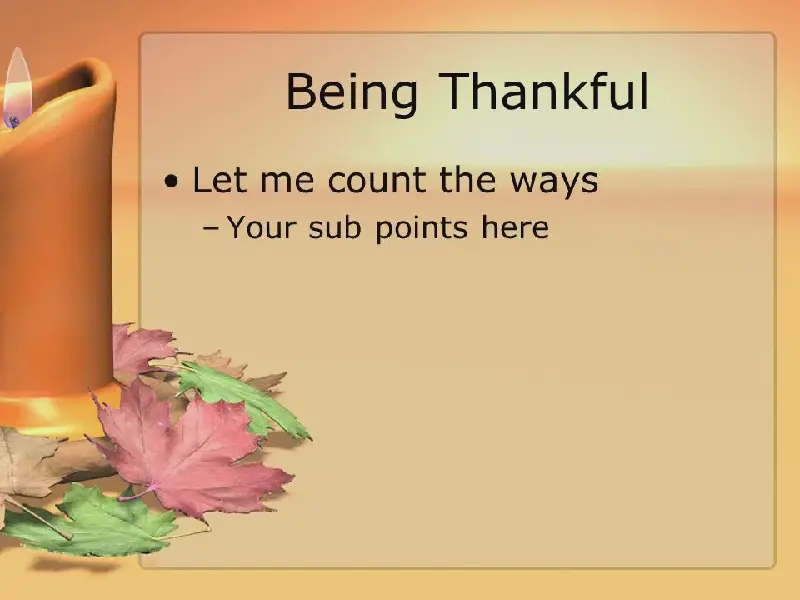 Being Thankful

• Let me count the ways
– Your sub points here